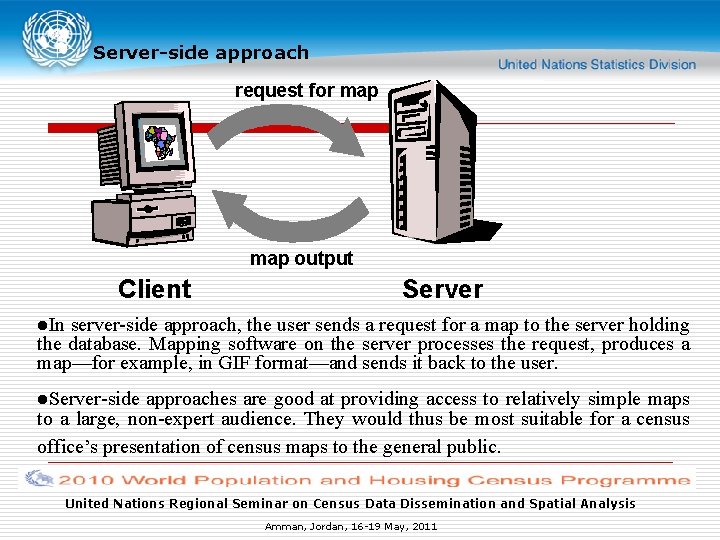 Server-side approach

United Nations Statistics Division

request for map

map output

Client

Server

●In server-side approach, the user sends a request for a map to the server holding the database. Mapping software on the server processes the request, produces a map—for example, in GIF format—and sends it back to the user.

●Server-side approaches are good at providing access to relatively simple maps to a large, non-expert audience. They would thus be most suitable for a census office's presentation of census maps to the general public.

2010 World Population and Housing Census Programme

United Nations Regional Seminar on Census Data Dissemination and Spatial Analysis

Amman, Jordan, 16-19 May, 2011